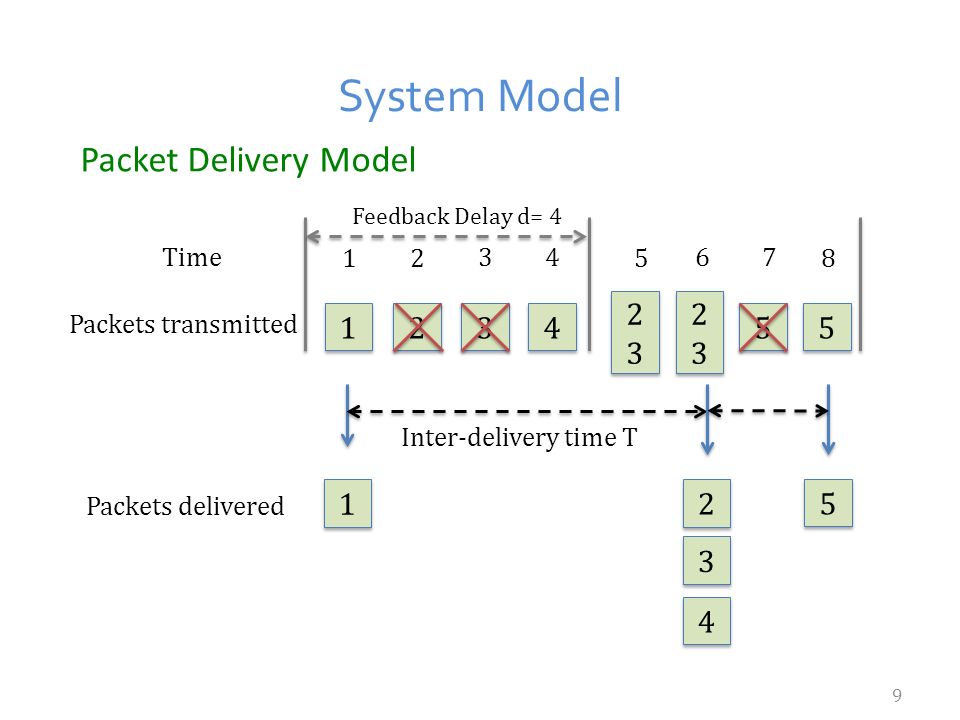 System Model

Packet Delivery Model

Feedback Delay d= 4

Time 1 2 3 4 5 6 7 8

Packets transmitted 1 2 3 4 2 3 2 3 5 5

Inter-delivery time T

Packets delivered 1 2 3 4 5

9